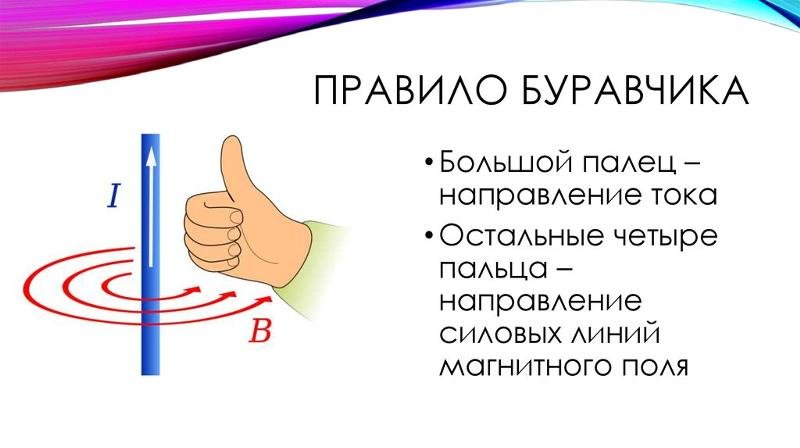 ПРАВИЛО БУРАВЧИКА

$I$

$B$

• Большой палец – направление тока

• Остальные четыре пальца – направление силовых линий магнитного поля